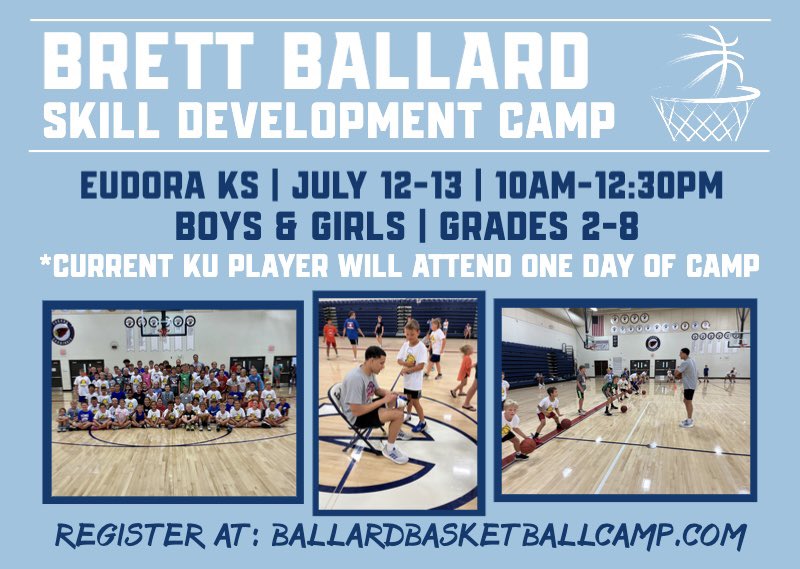 BRETT BALLARD
SKILL DEVELOPMENT CAMP

EUDORA KS | JULY 12-13 | 10AM-12:30PM
BOYS & GIRLS | GRADES 2-8
*CURRENT KU PLAYER WILL ATTEND ONE DAY OF CAMP

REGISTER AT: BALLARDBASKETBALLCAMP.COM